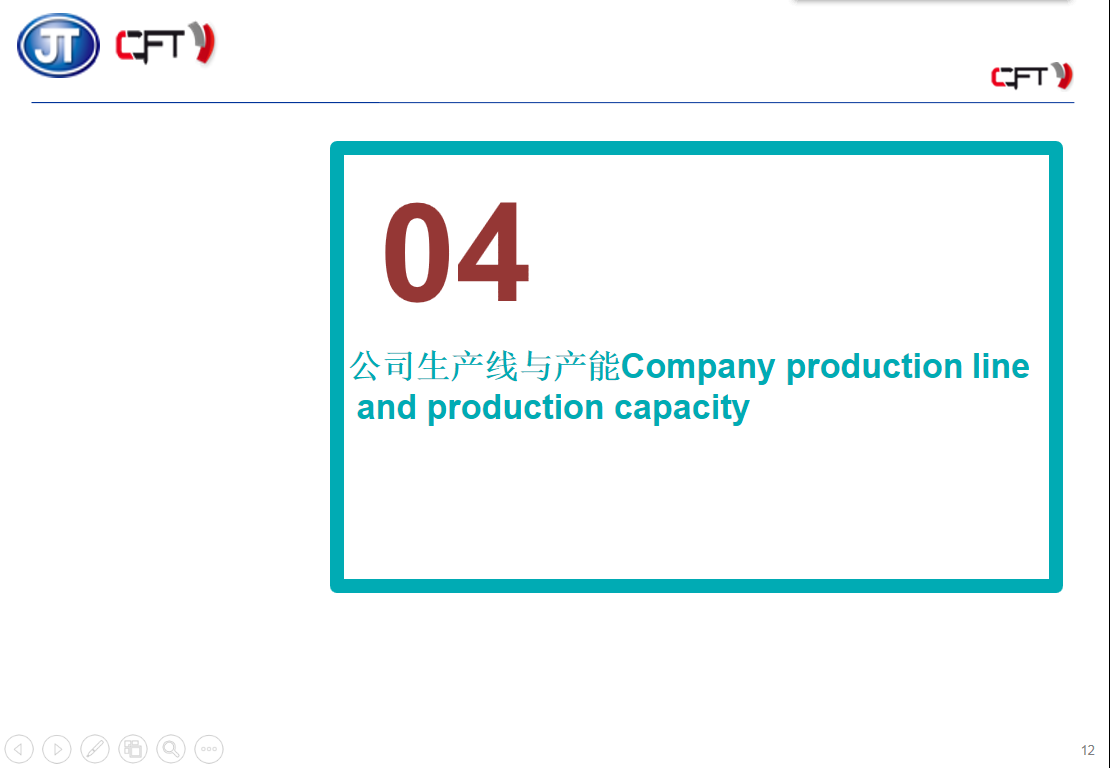 JT CFT

CFT

04

公司生产线与产能Company production line and production capacity

12